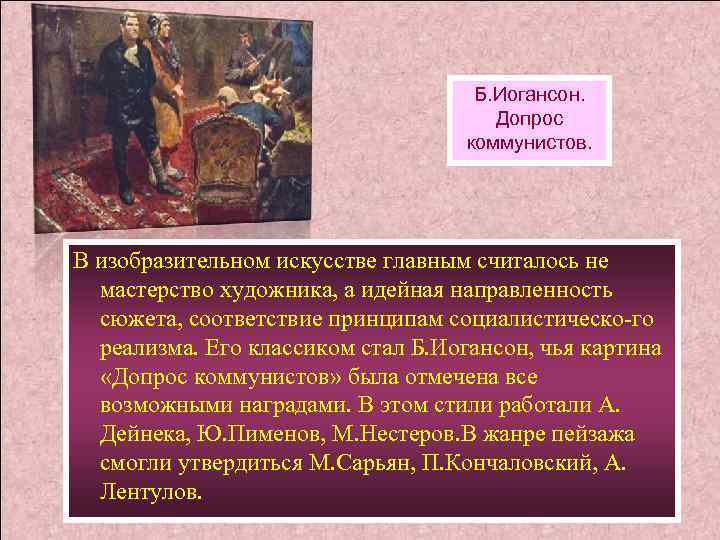 Б.Иогансон. Допрос коммунистов.

В изобразительном искусстве главным считалось не мастерство художника, а идейная направленность сюжета, соответствие принципам социалистическо-го реализма. Его классиком стал Б.Иогансон, чья картина «Допрос коммунистов» была отмечена все возможными наградами. В этом стили работали А. Дейнека, Ю.Пименов, М.Нестеров.В жанре пейзажа смогли утвердиться М.Сарьян, П.Кончаловский, А. Лентулов.